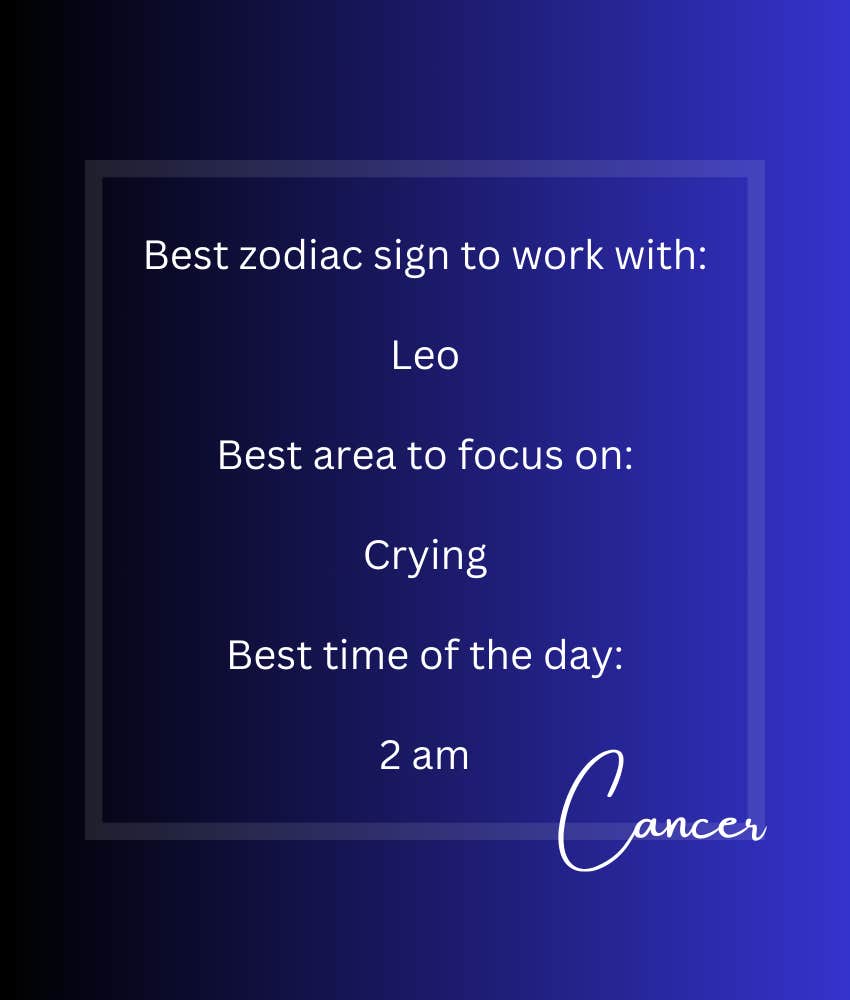 Best zodiac sign to work with:

Leo

Best area to focus on:

Crying

Best time of the day:

2 am

Cancer